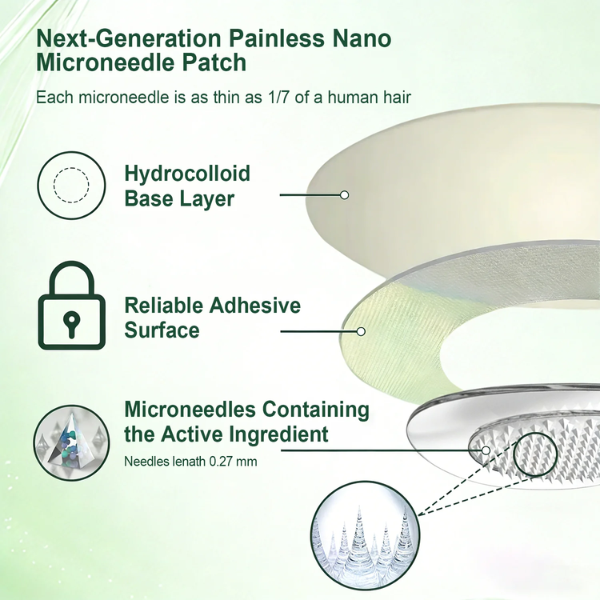 Next-Generation Painless Nano Microneedle Patch

Each microneedle is as thin as 1/7 of a human hair

Hydrocolloid Base Layer

Reliable Adhesive Surface

Microneedles Containing the Active Ingredient

Needles lenath 0.27 mm